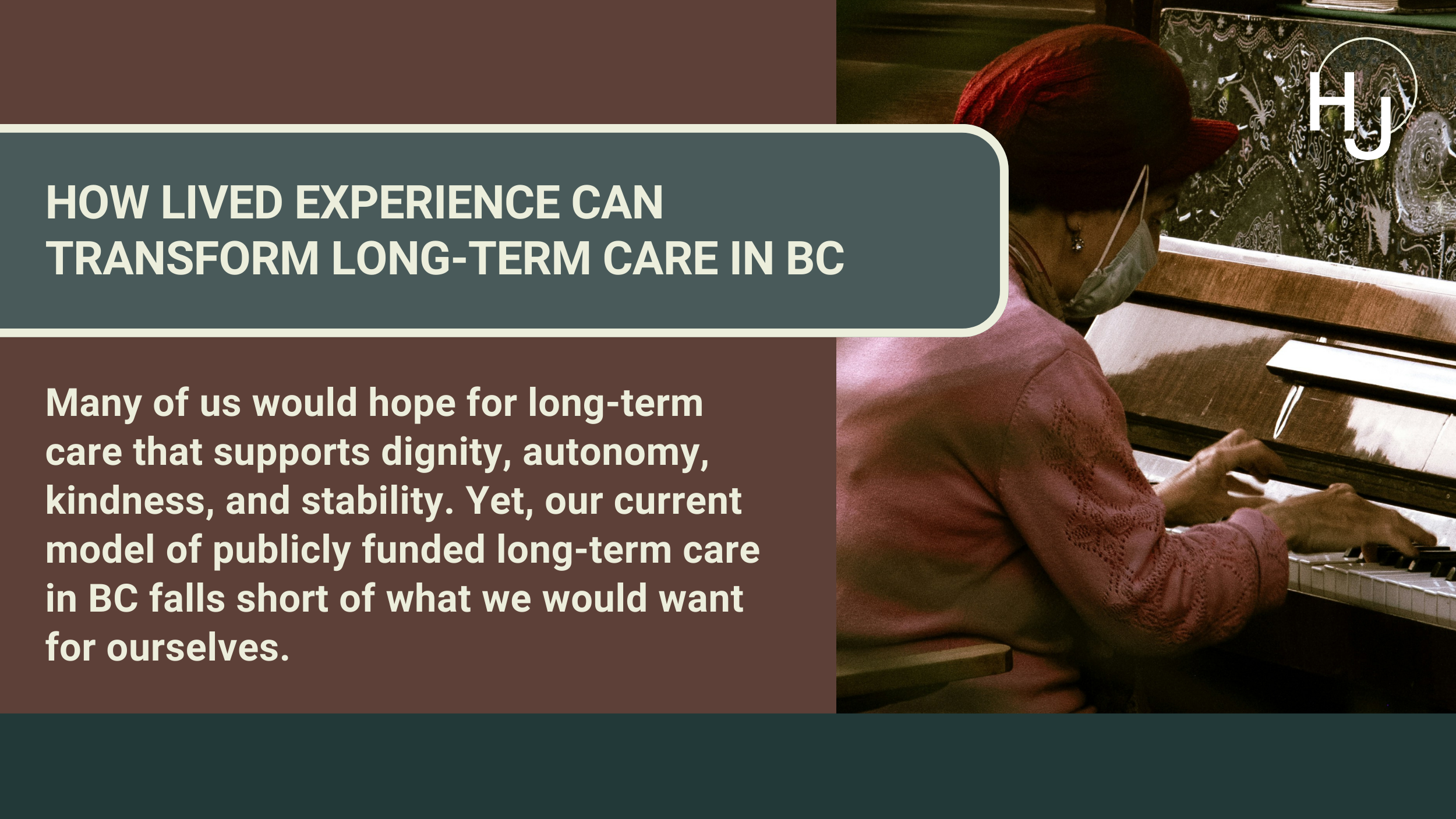 HJ

HOW LIVED EXPERIENCE CAN TRANSFORM LONG-TERM CARE IN BC

Many of us would hope for long-term care that supports dignity, autonomy, kindness, and stability. Yet, our current model of publicly funded long-term care in BC falls short of what we would want for ourselves.